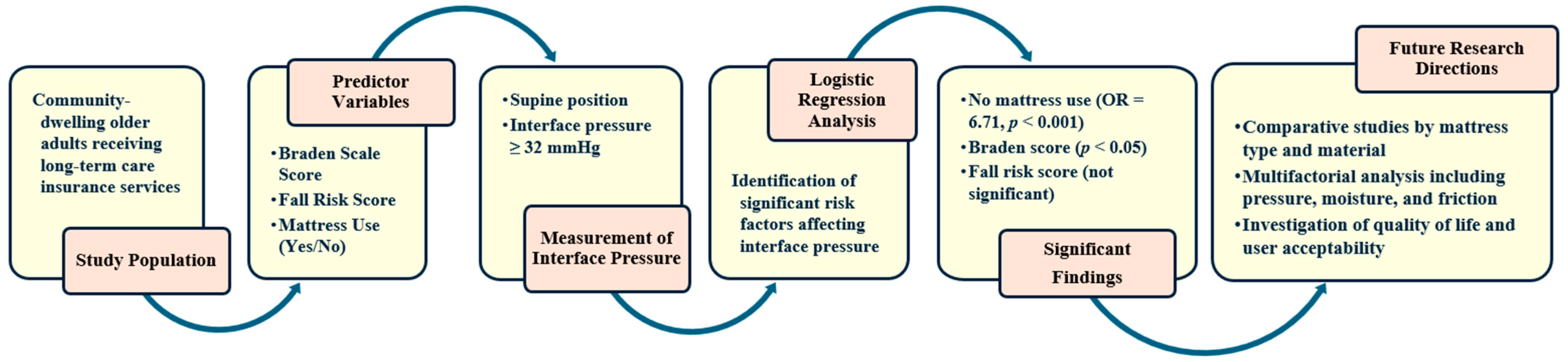 Community-dwelling older adults receiving long-term care insurance services

Study Population

Predictor Variables

•Braden Scale Score
•Fall Risk Score
•Mattress Use (Yes/No)

•Supine position
•Interface pressure ≥ 32 mmHg

Measurement of Interface Pressure

Logistic Regression Analysis

Identification of significant risk factors affecting interface pressure

•No mattress use (OR = 6.71, $p$ < 0.001)
•Braden score ($p$ < 0.05)
•Fall risk score (not significant)

Significant Findings

Future Research Directions

•Comparative studies by mattress type and material
•Multifactorial analysis including pressure, moisture, and friction
•Investigation of quality of life and user acceptability